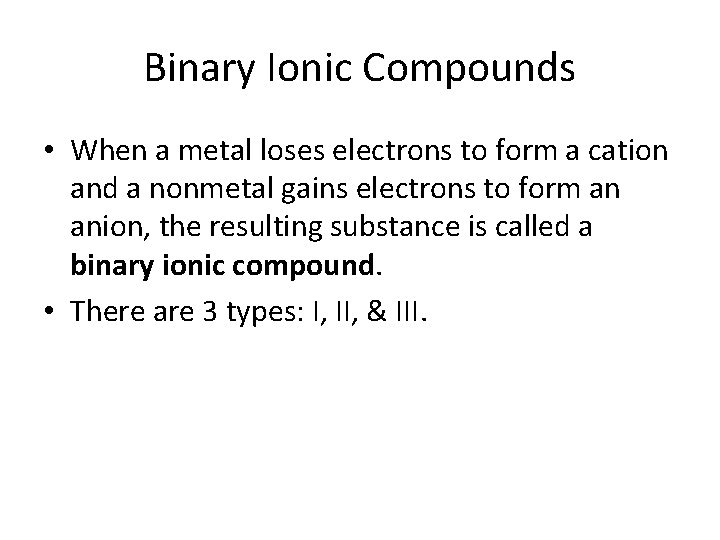 Binary Ionic Compounds

• When a metal loses electrons to form a cation and a nonmetal gains electrons to form an anion, the resulting substance is called a **binary ionic compound**.

• There are 3 types: I, II, & III.